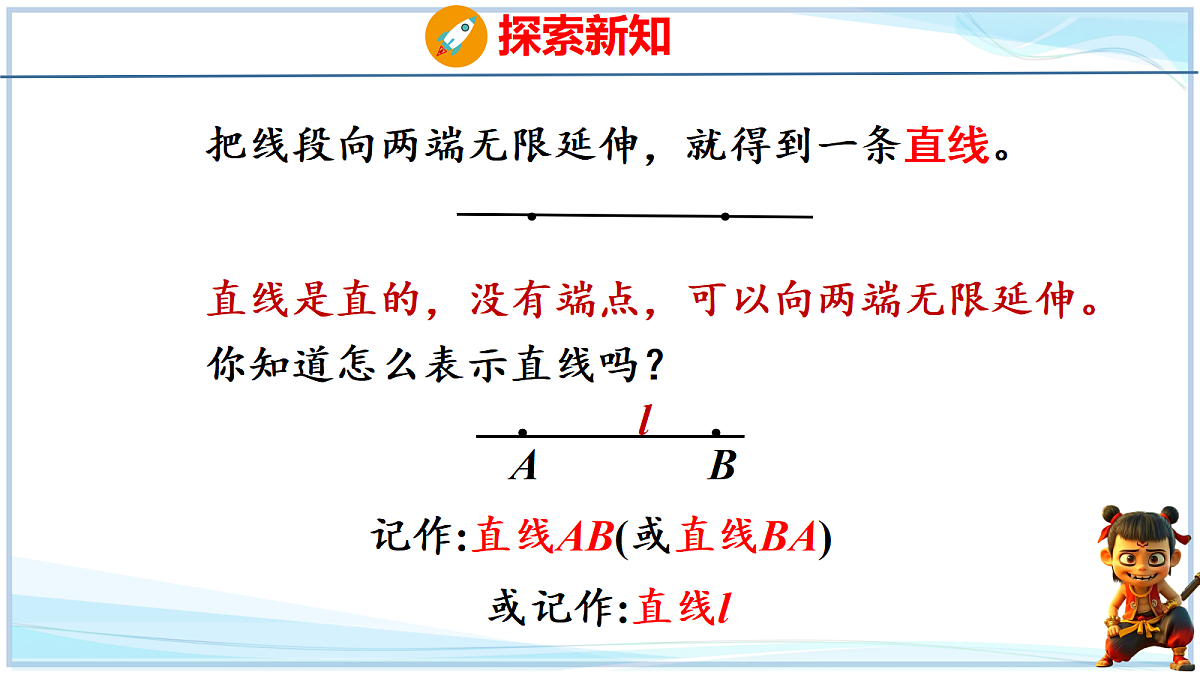 探索新知

把线段向两端无限延伸，就得到一条直线。

直线是直的，没有端点，可以向两端无限延伸。

你知道怎么表示直线吗？

$l$

$A$ $B$

记作:直线$AB$(或直线$BA$)

或记作:直线$l$